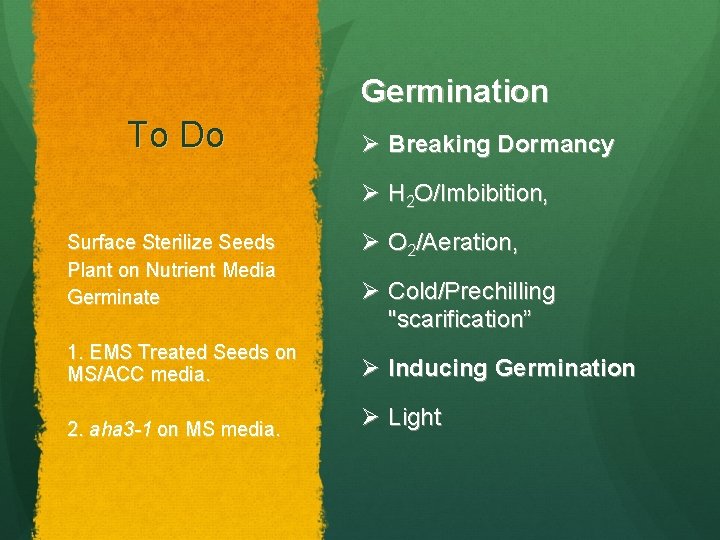 To Do

Surface Sterilize Seeds
Plant on Nutrient Media
Germinate

1. EMS Treated Seeds on MS/ACC media.

2. aha3-1 on MS media.

Germination

➢ Breaking Dormancy

➢ $H_2O$/Imbibition,

➢ $O_2$/Aeration,

➢ Cold/Prechilling "scarification”

➢ Inducing Germination

➢ Light